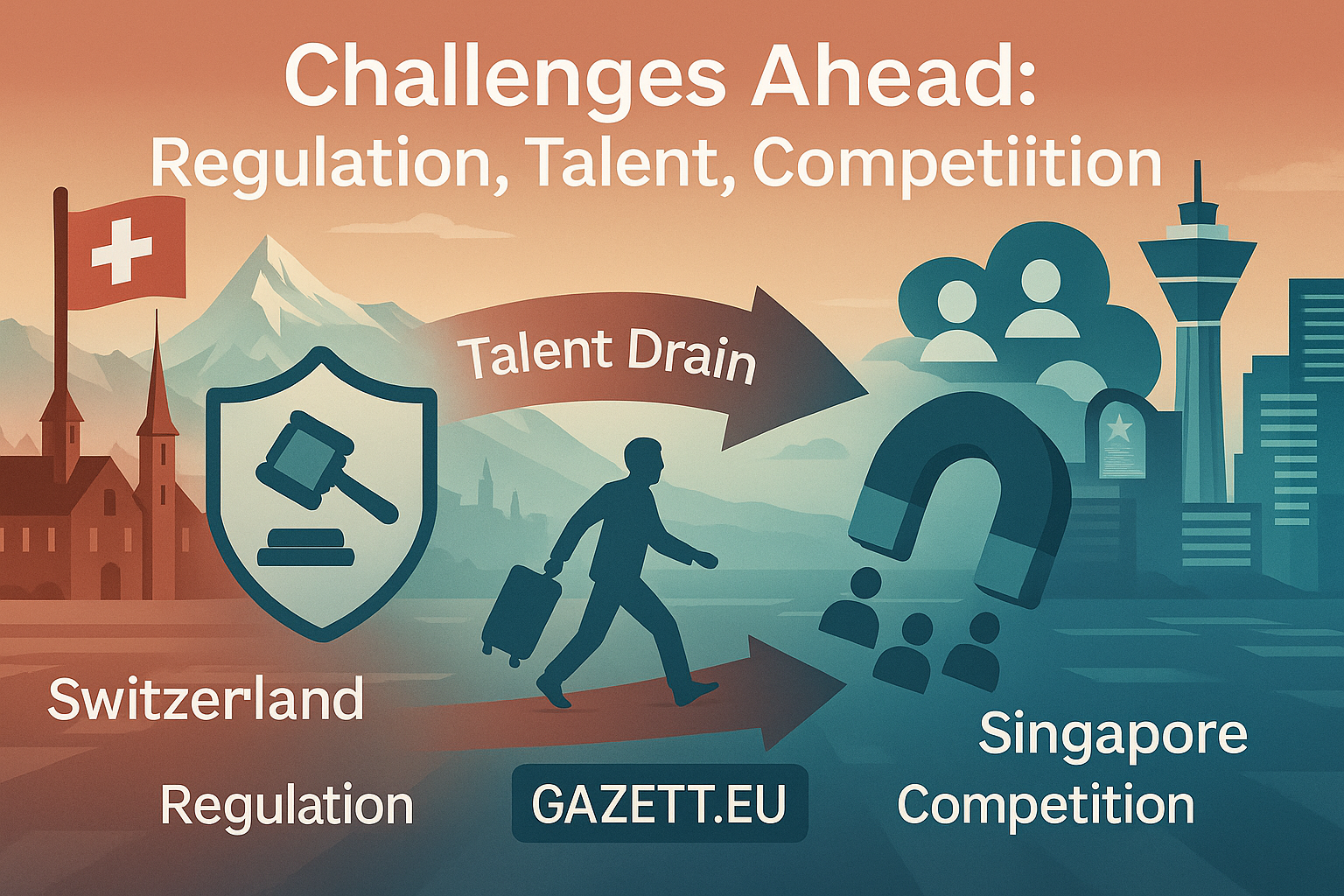 Challenges Ahead:
Regulation, Talent, Competiition

Talent Drain

Switzerland

Regulation

GAZETT.EU

Singapore
Competition